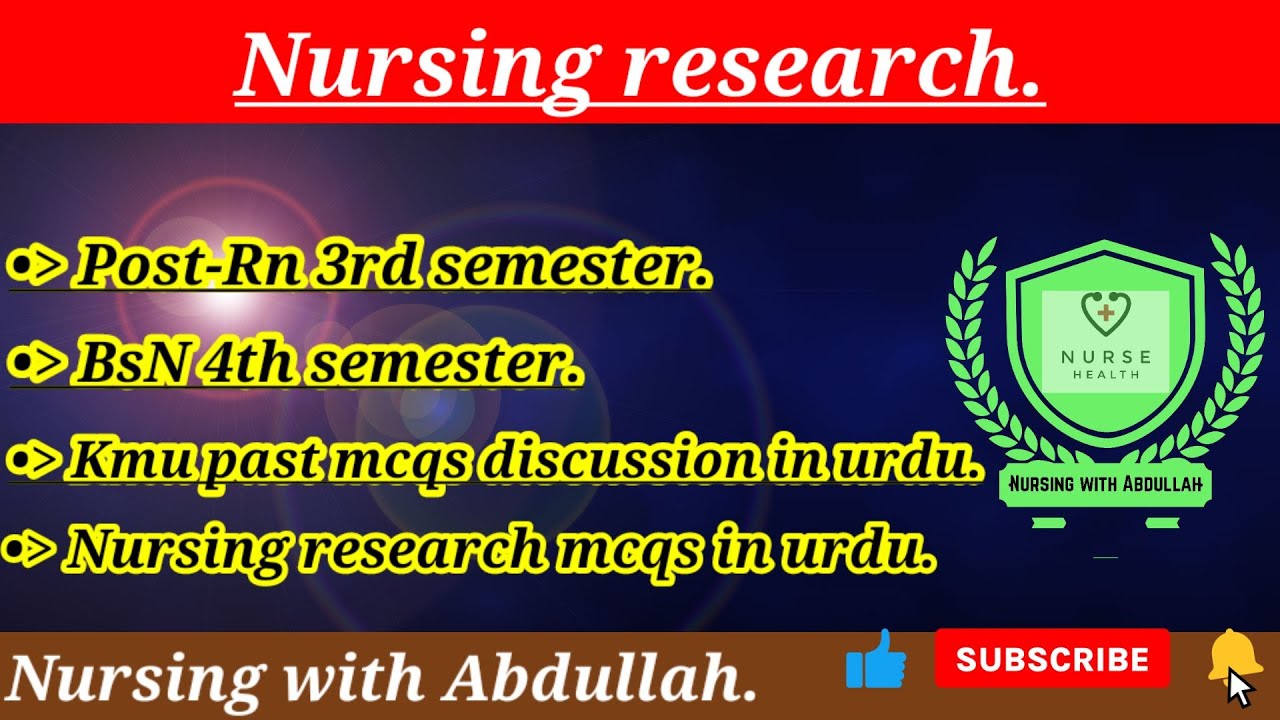 Nursing research.

•> Post-Rn 3rd semester.

•> BsN 4th semester.

•> Kmu past mcqs discussion in urdu.

•> Nursing research mcqs in urdu.

NURSE
HEALTH

Nursing with Abdullah

Nursing with Abdullah.

SUBSCRIBE